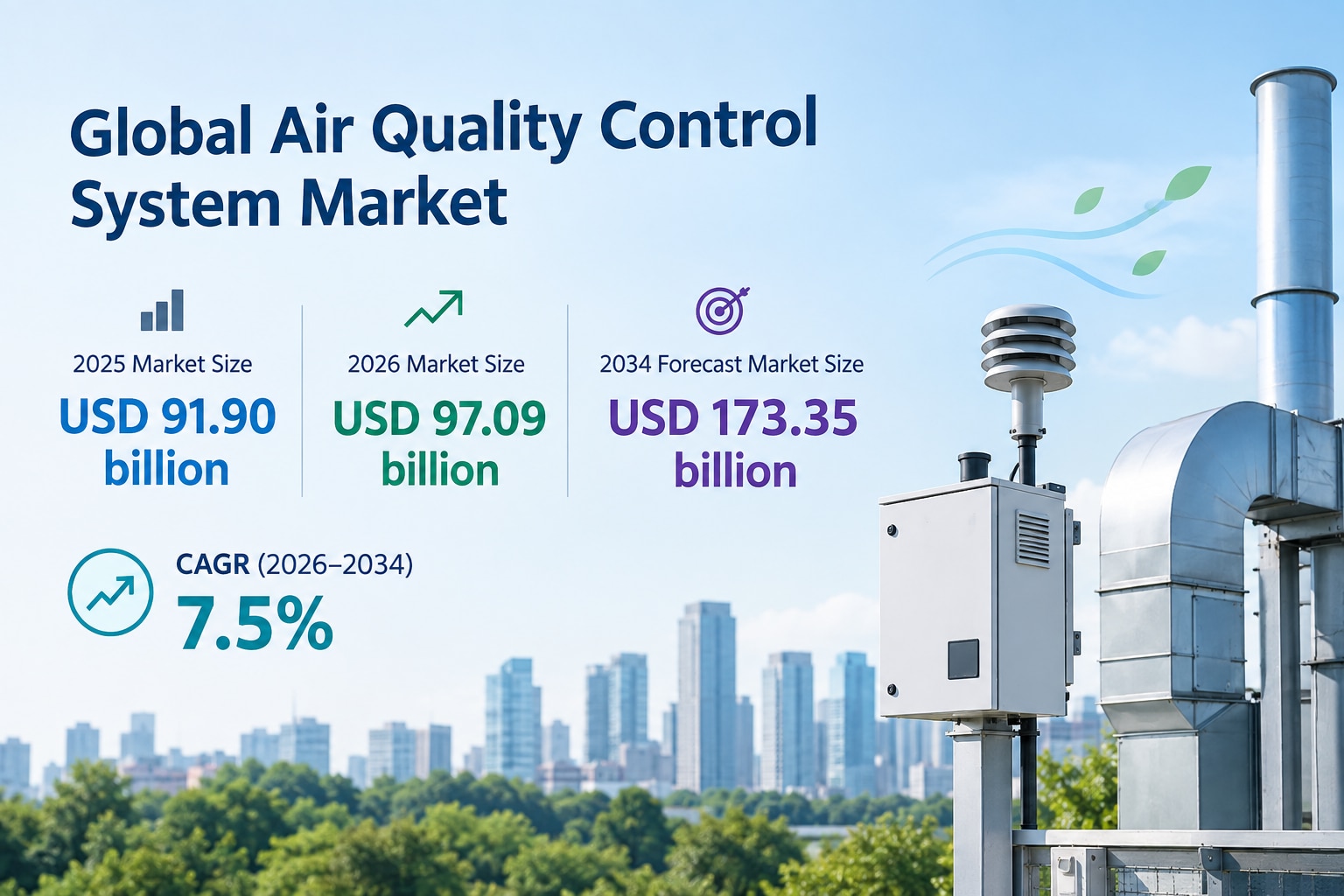 Global Air Quality Control System Market

2025 Market Size
USD 91.90 billion

2026 Market Size
USD 97.09 billion

2034 Forecast Market Size
USD 173.35 billion

CAGR (2026–2034)
7.5%